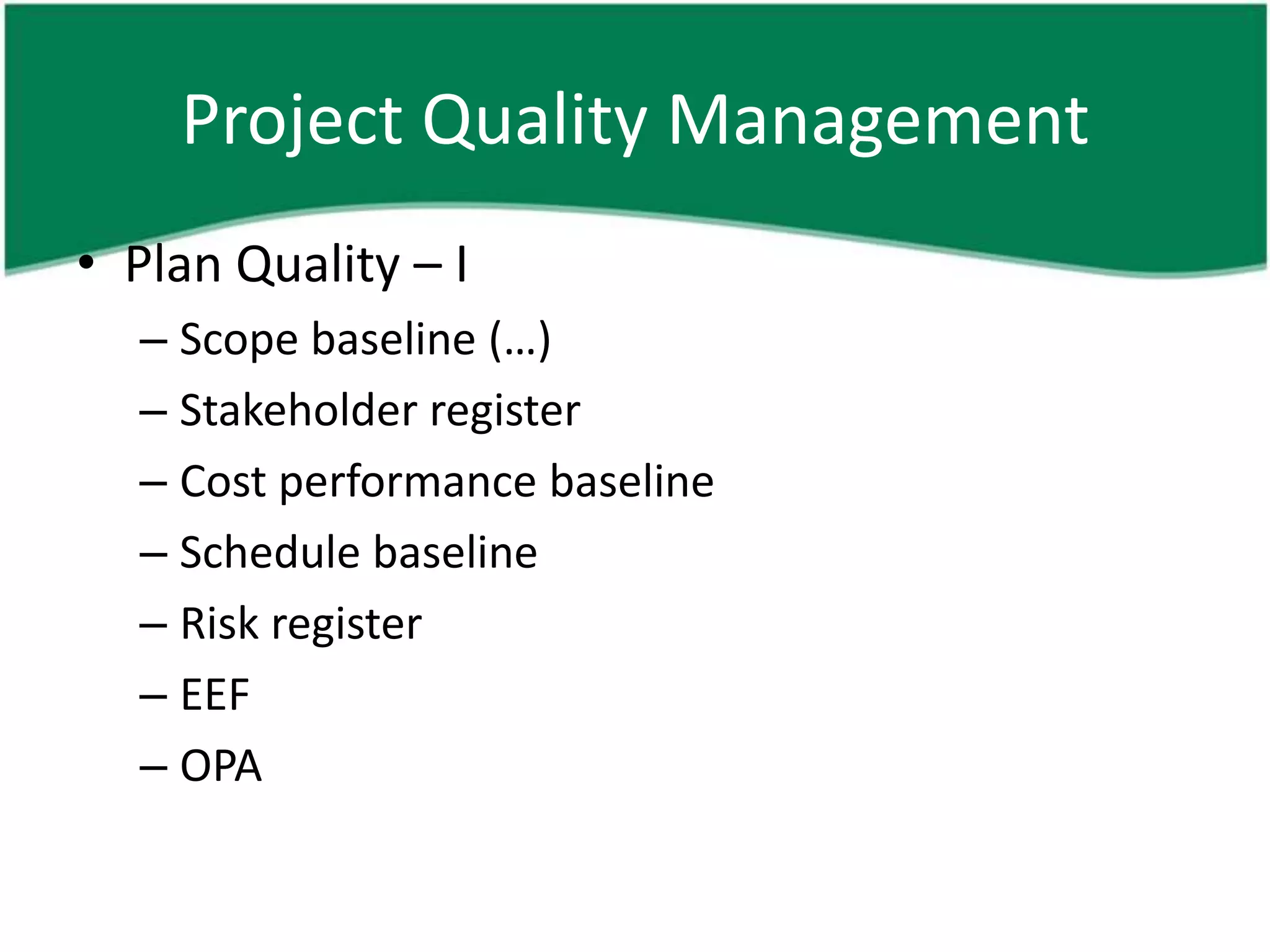 Project Quality Management

• Plan Quality – I
– Scope baseline (…)
– Stakeholder register
– Cost performance baseline
– Schedule baseline
– Risk register
– EEF
– OPA